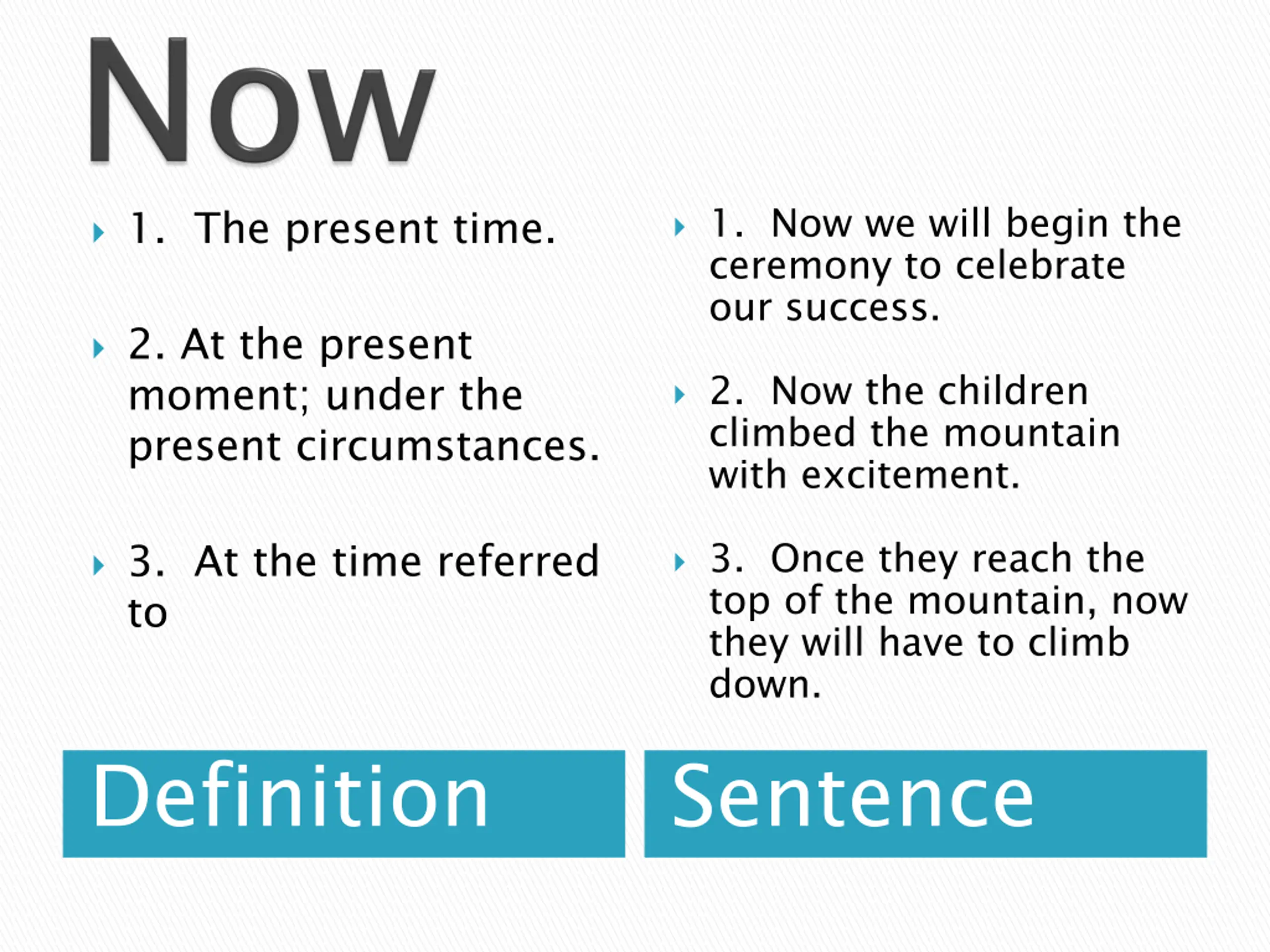 Now

1. The present time.

2. At the present moment; under the present circumstances.

3. At the time referred to

Definition

1. Now we will begin the ceremony to celebrate our success.

2. Now the children climbed the mountain with excitement.

3. Once they reach the top of the mountain, now they will have to climb down.

Sentence